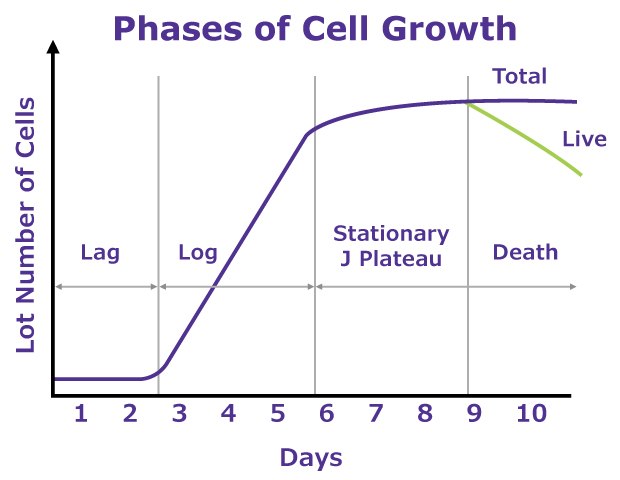 Phases of Cell Growth

Lot Number of Cells

Total

Live

Lag

Log

Stationary
J Plateau

Death

1 2 3 4 5 6 7 8 9 10

Days